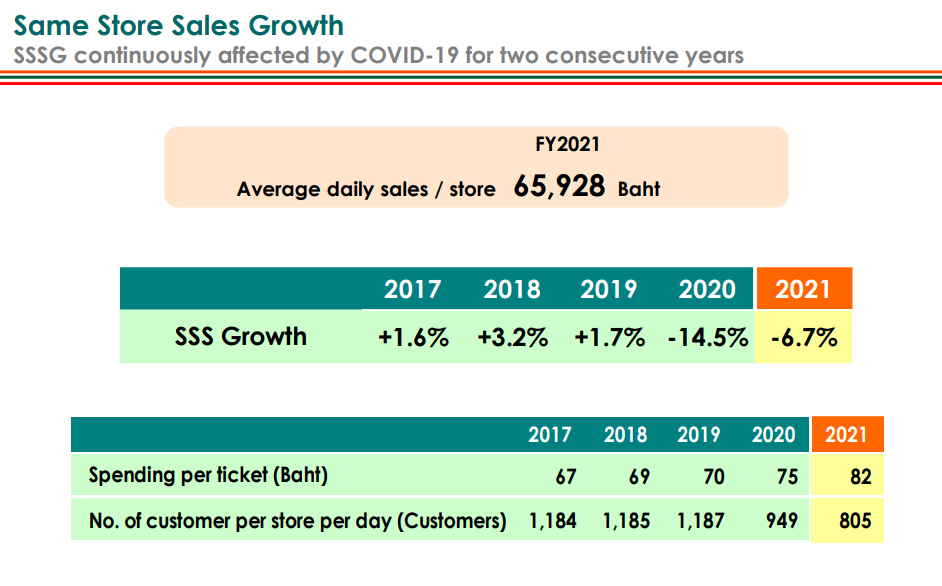 Same Store Sales Growth
SSSG continuously affected by COVID-19 for two consecutive years

FY2021
Average daily sales / store 65,928 Baht

| | 2017 | 2018 | 2019 | 2020 | 2021 |
|---|---|---|---|---|---|
| SSS Growth | +1.6% | +3.2% | +1.7% | -14.5% | -6.7% |

| | 2017 | 2018 | 2019 | 2020 | 2021 |
|---|---|---|---|---|---|
| Spending per ticket (Baht) | 67 | 69 | 70 | 75 | 82 |
| No. of customer per store per day (Customers) | 1,184 | 1,185 | 1,187 | 949 | 805 |